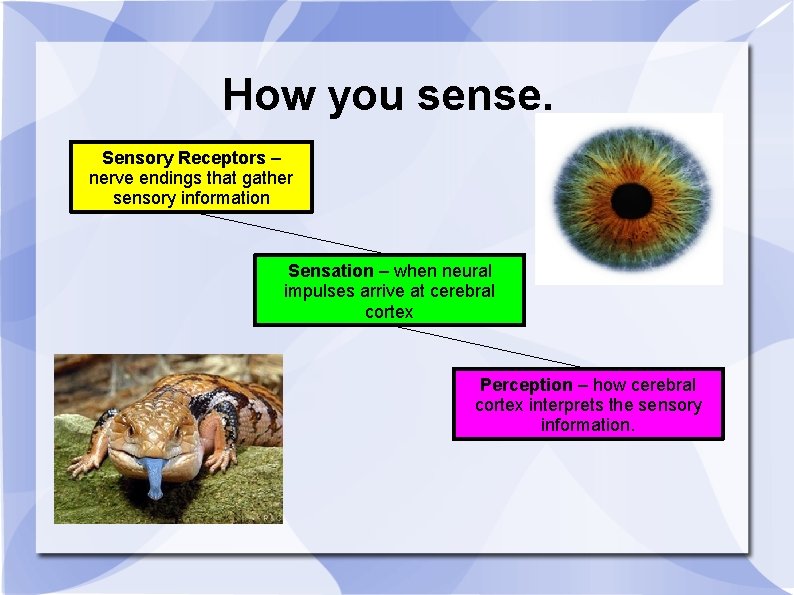 How you sense.

Sensory Receptors – nerve endings that gather sensory information

Sensation – when neural impulses arrive at cerebral cortex

Perception – how cerebral cortex interprets the sensory information.